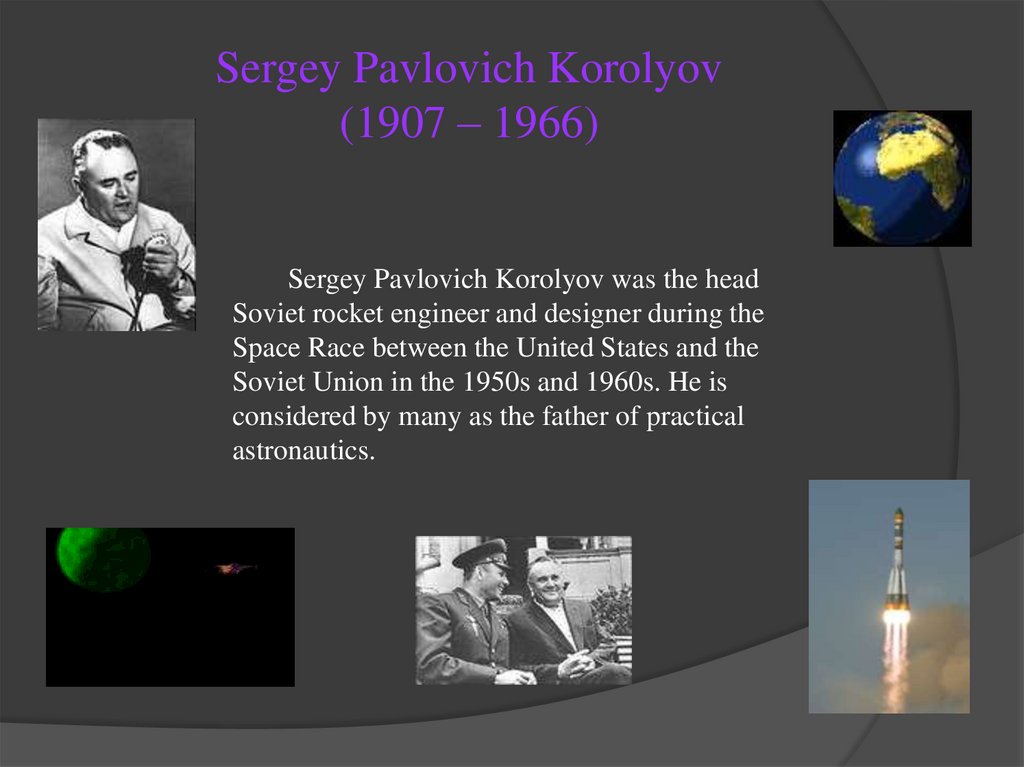 Sergey Pavlovich Korolyov
(1907 – 1966)

Sergey Pavlovich Korolyov was the head Soviet rocket engineer and designer during the Space Race between the United States and the Soviet Union in the 1950s and 1960s. He is considered by many as the father of practical astronautics.